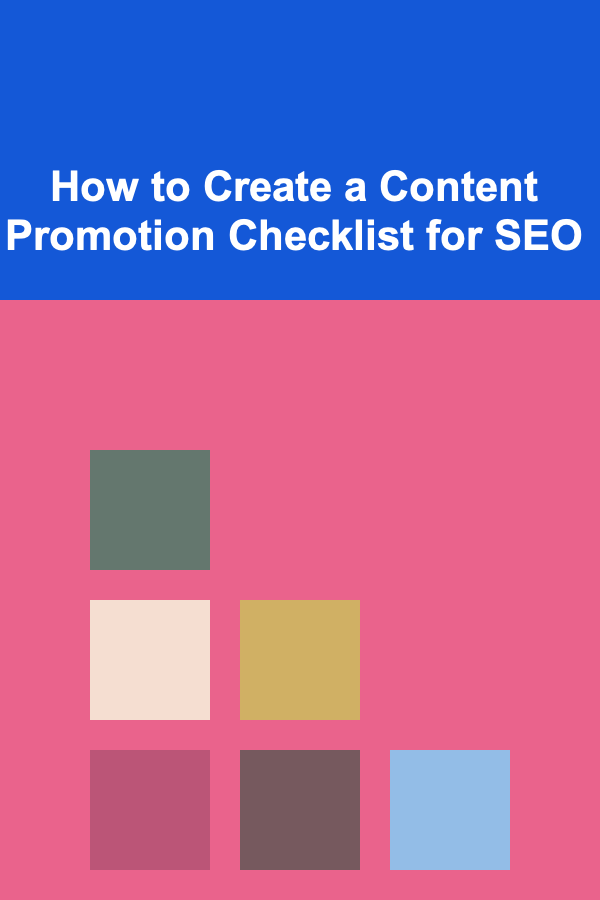 How to Create a Content Promotion Checklist for SEO